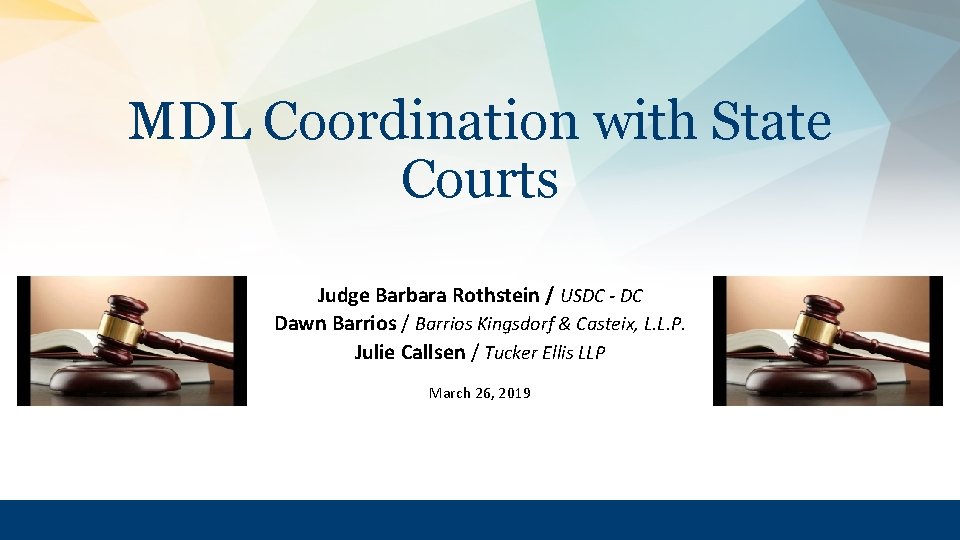 MDL Coordination with State Courts

Judge Barbara Rothstein / USDC - DC
Dawn Barrios / Barrios Kingsdorf & Casteix, L.L.P.
Julie Callsen / Tucker Ellis LLP

March 26, 2019